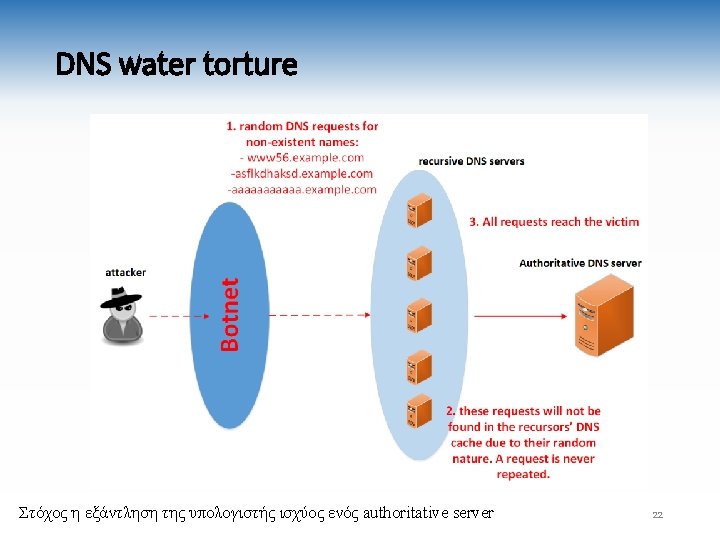 DNS water torture

1. random DNS requests for non-existent names:
- www56.example.com
-asflkdhaksd.example.com
-aaaaaaaaaaa.example.com

recursive DNS servers

3. All requests reach the victim

attacker

Botnet

Authoritative DNS server

2. these requests will not be found in the recursors' DNS cache due to their random nature. A request is never repeated.

Στόχος η εξάντληση της υπολογιστής ισχύος ενός authoritative server

22